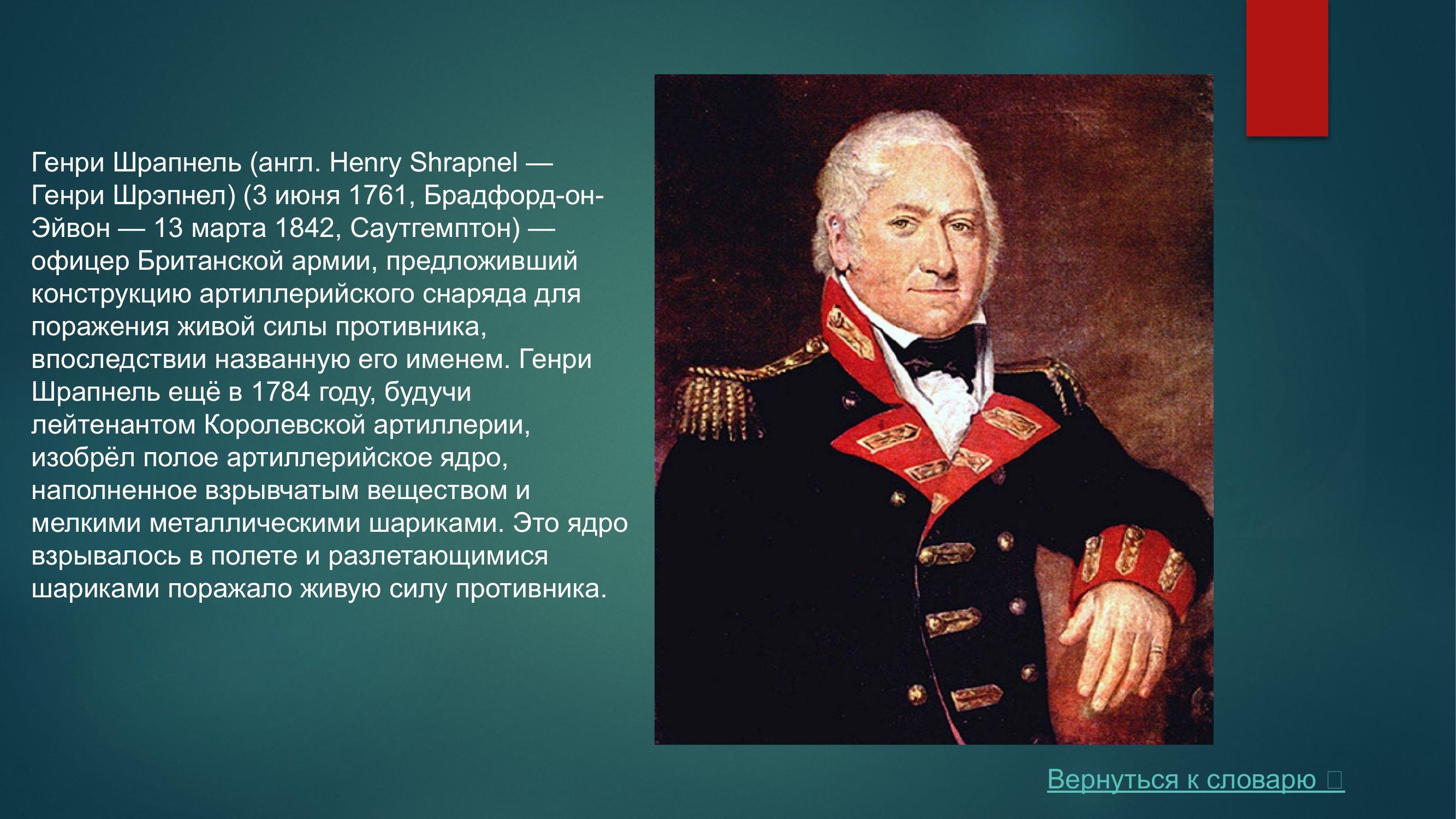 Генри Шрапнель (англ. Henry Shrapnel — Генри Шрэпнел) (3 июня 1761, Брадфорд-он-Эйвон — 13 марта 1842, Саутгемптон) — офицер Британской армии, предложивший конструкцию артиллерийского снаряда для поражения живой силы противника, впоследствии названную его именем. Генри Шрапнель ещё в 1784 году, будучи лейтенантом Королевской артиллерии, изобрёл полое артиллерийское ядро, наполненное взрывчатым веществом и мелкими металлическими шариками. Это ядро взрывалось в полете и разлетающимися шариками поражало живую силу противника.

Вернуться к словарю